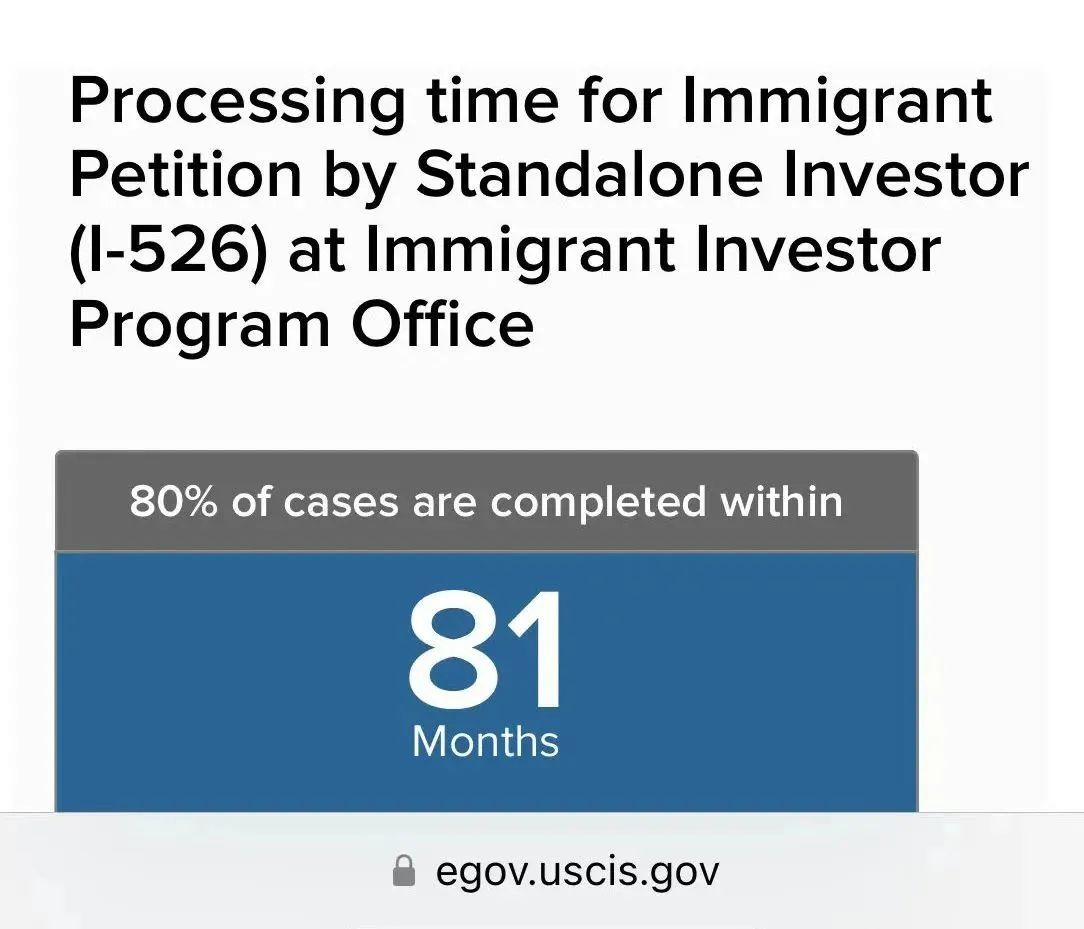 Processing time for Immigrant Petition by Standalone Investor (I-526) at Immigrant Investor Program Office

80% of cases are completed within

81
Months

egov.uscis.gov